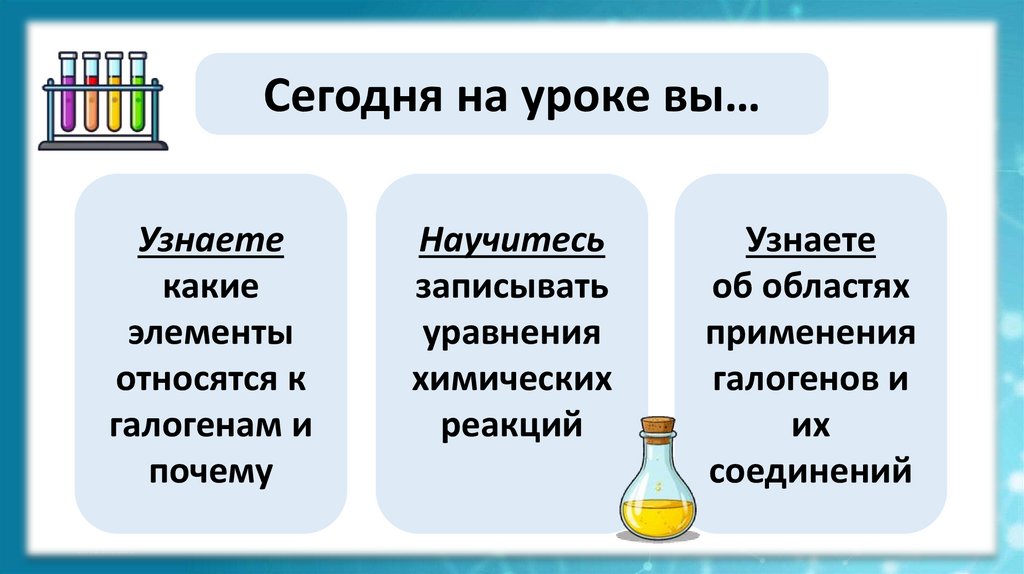 Сегодня на уроке вы…

Узнаете какие элементы относятся к галогенам и почему

Научитесь записывать уравнения химических реакций

Узнаете об областях применения галогенов и их соединений